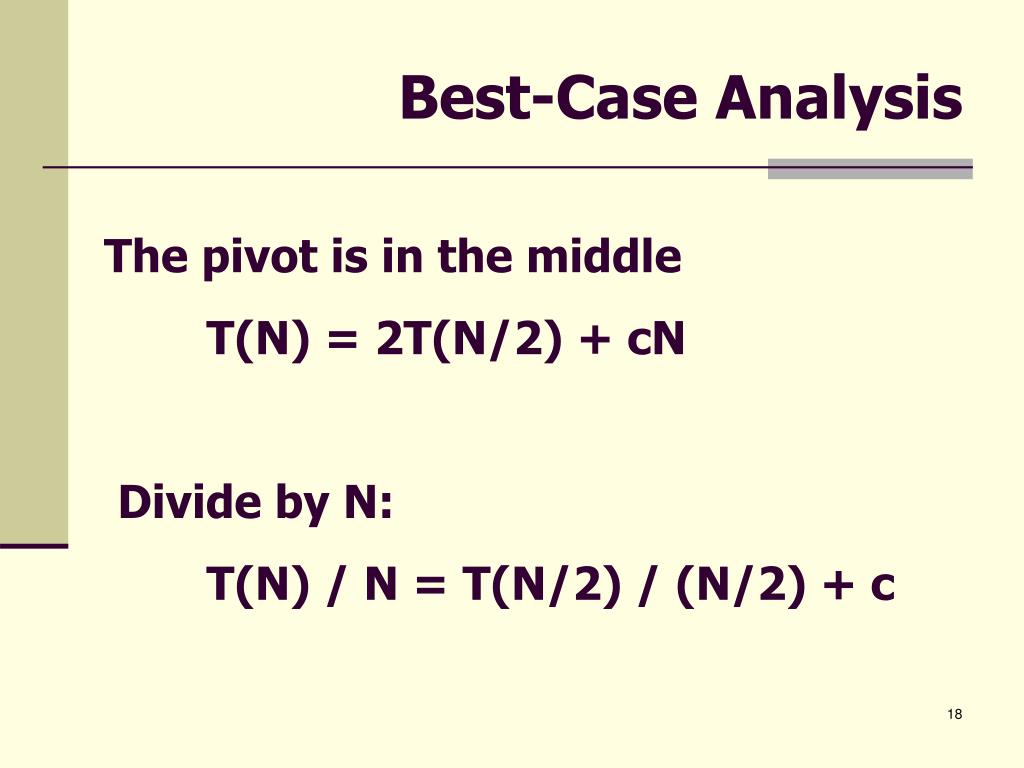 Best-Case Analysis

The pivot is in the middle

$T(N) = 2T(N/2) + cN$

Divide by N:

$T(N) / N = T(N/2) / (N/2) + c$

18